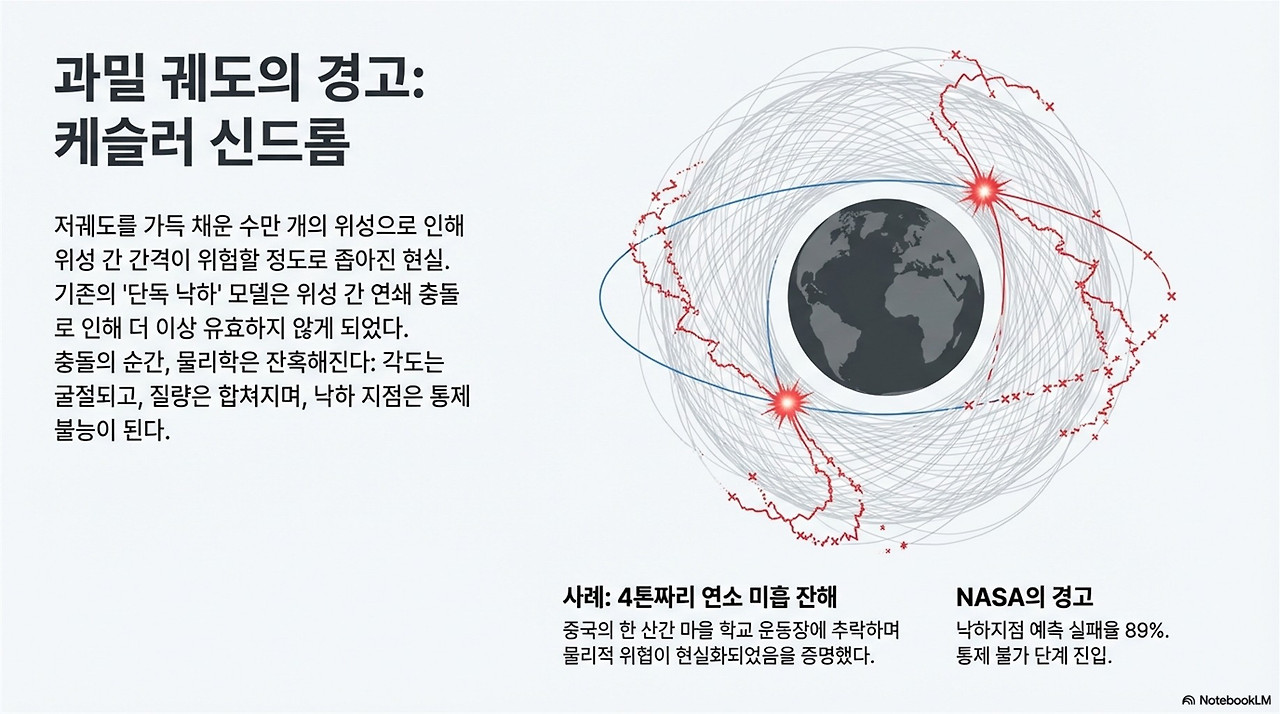 과밀 궤도의 경고:
케슬러 신드롬

저궤도를 가득 채운 수만 개의 위성으로 인해 위성 간 간격이 위험할 정도로 좁아진 현실. 기존의 '단독 낙하' 모델은 위성 간 연쇄 충돌로 인해 더 이상 유효하지 않게 되었다.
충돌의 순간, 물리학은 잔혹해진다: 각도는 굴절되고, 질량은 합쳐지며, 낙하 지점은 통제 불능이 된다.

사례: 4톤짜리 연소 미흡 잔해
중국의 한 산간 마을 학교 운동장에 추락하며 물리적 위협이 현실화되었음을 증명했다.

NASA의 경고
낙하지점 예측 실패율 89%.
통제 불가 단계 진입.

NotebookLM